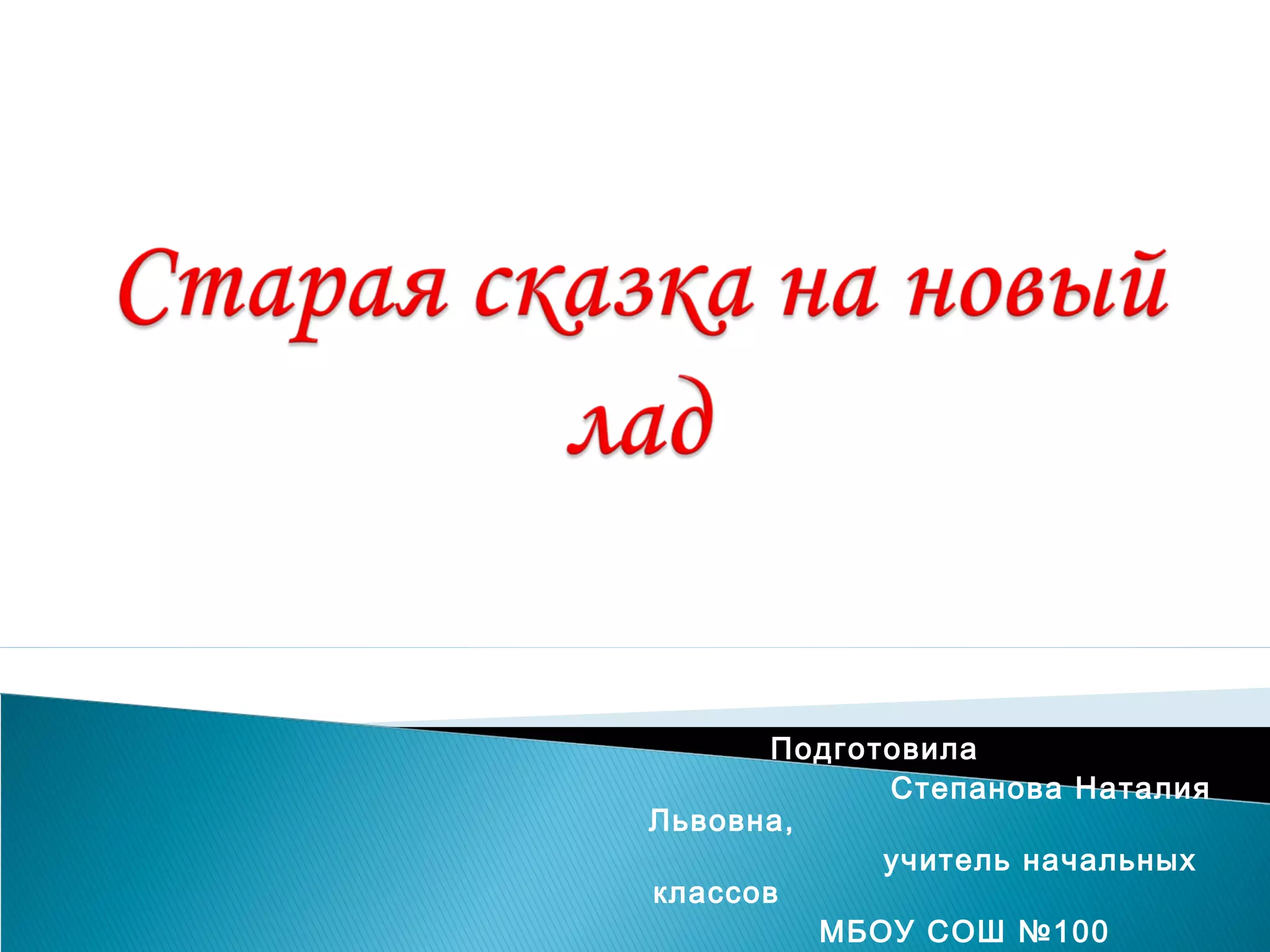 Старая сказка на новый лад

Подготовила
Степанова Наталия Львовна,
учитель начальных классов
МБОУ СОШ №100